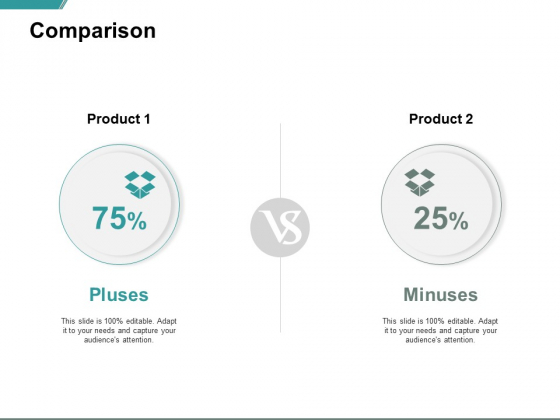 Comparison

Product 1

75%

Pluses

This slide is 100% editable. Adapt it to your needs and capture your audience's attention.

VS

Product 2

25%

Minuses

This slide is 100% editable. Adapt it to your needs and capture your audience's attention.